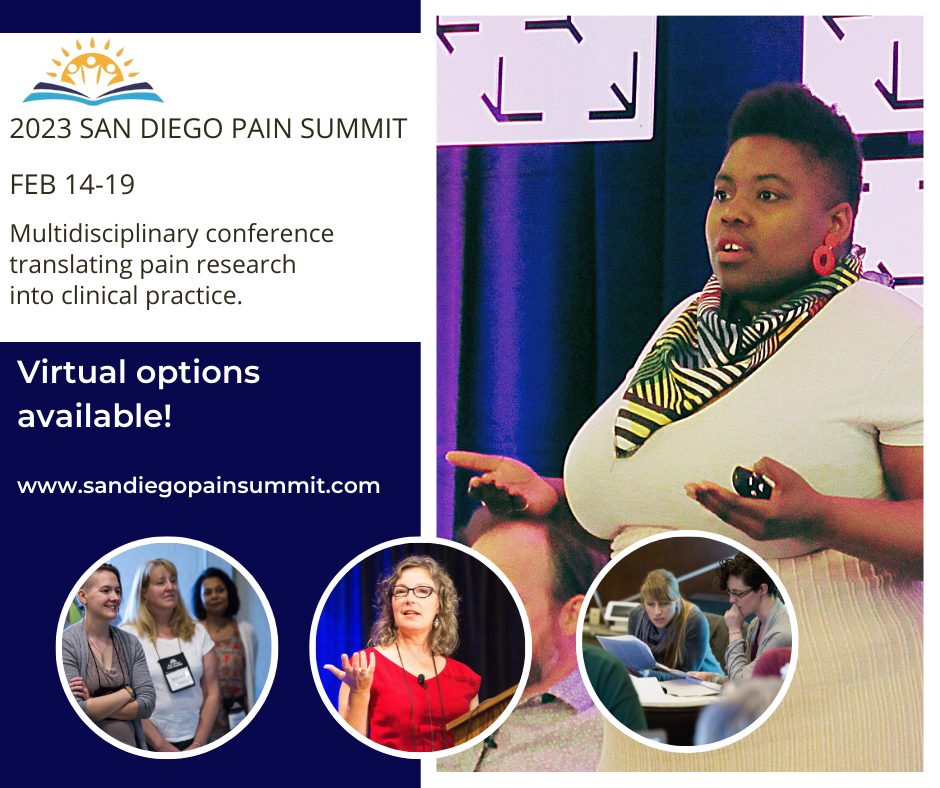 2023 SAN DIEGO PAIN SUMMIT

FEB 14-19

Multidisciplinary conference translating pain research into clinical practice.

Virtual options available!

www.sandiegopainsummit.com